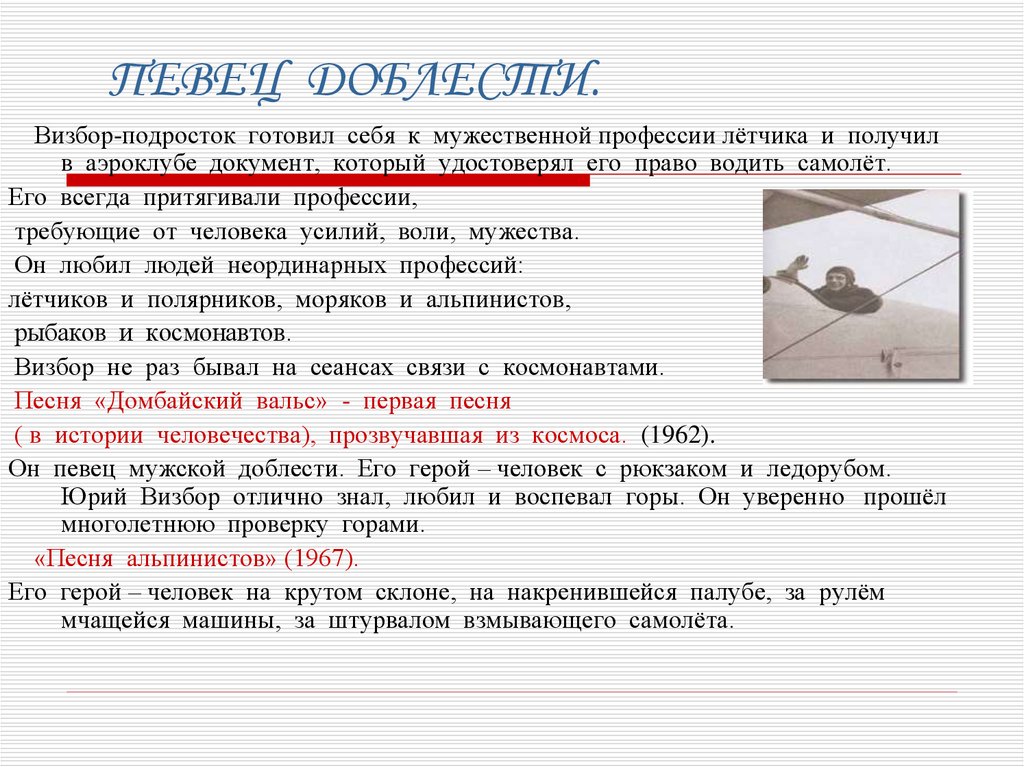 ПЕВЕЦ ДОБЛЕСТИ.

Визбор-подросток готовил себя к мужественной профессии лётчика и получил в аэроклубе документ, который удостоверял его право водить самолёт.

Его всегда притягивали профессии,
требующие от человека усилий, воли, мужества.
Он любил людей неординарных профессий:
лётчиков и полярников, моряков и альпинистов,
рыбаков и космонавтов.
Визбор не раз бывал на сеансах связи с космонавтами.
Песня «Домбайский вальс» - первая песня
( в истории человечества), прозвучавшая из космоса. (1962).

Он певец мужской доблести. Его герой – человек с рюкзаком и ледорубом. Юрий Визбор отлично знал, любил и воспевал горы. Он уверенно прошёл многолетнюю проверку горами.

«Песня альпинистов» (1967).

Его герой – человек на крутом склоне, на накренившейся палубе, за рулём мчащейся машины, за штурвалом взмывающего самолёта.